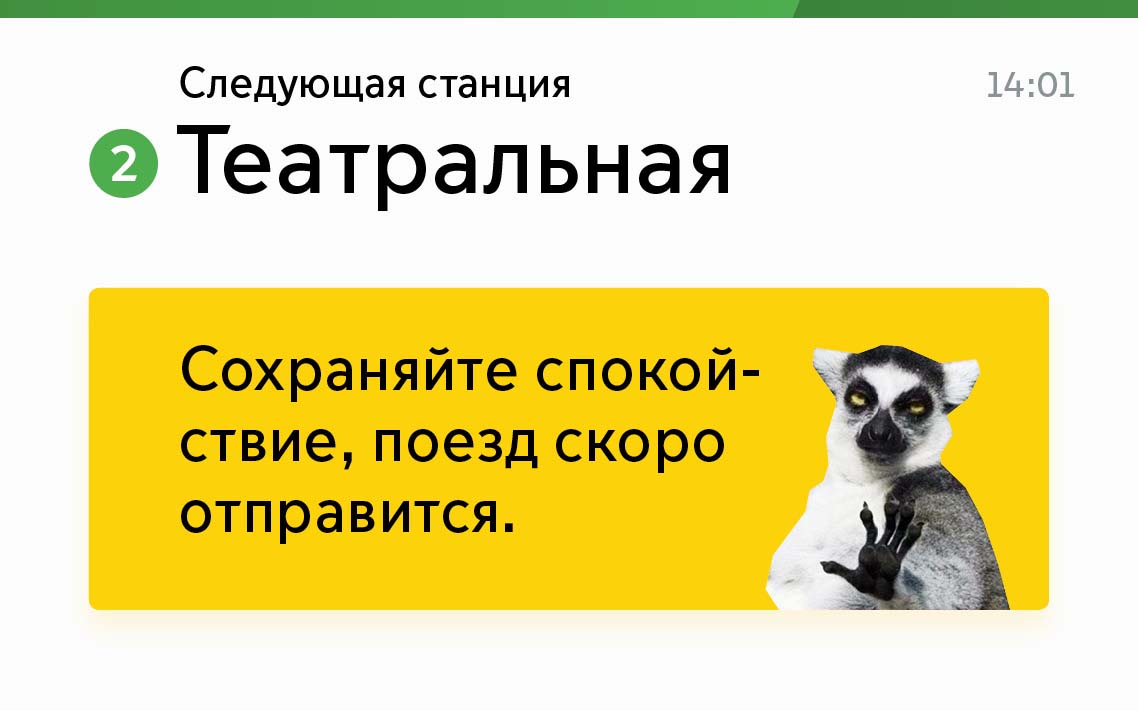 Следующая станция

14:01

2 Театральная

Сохраняйте спокойствие, поезд скоро отправится.